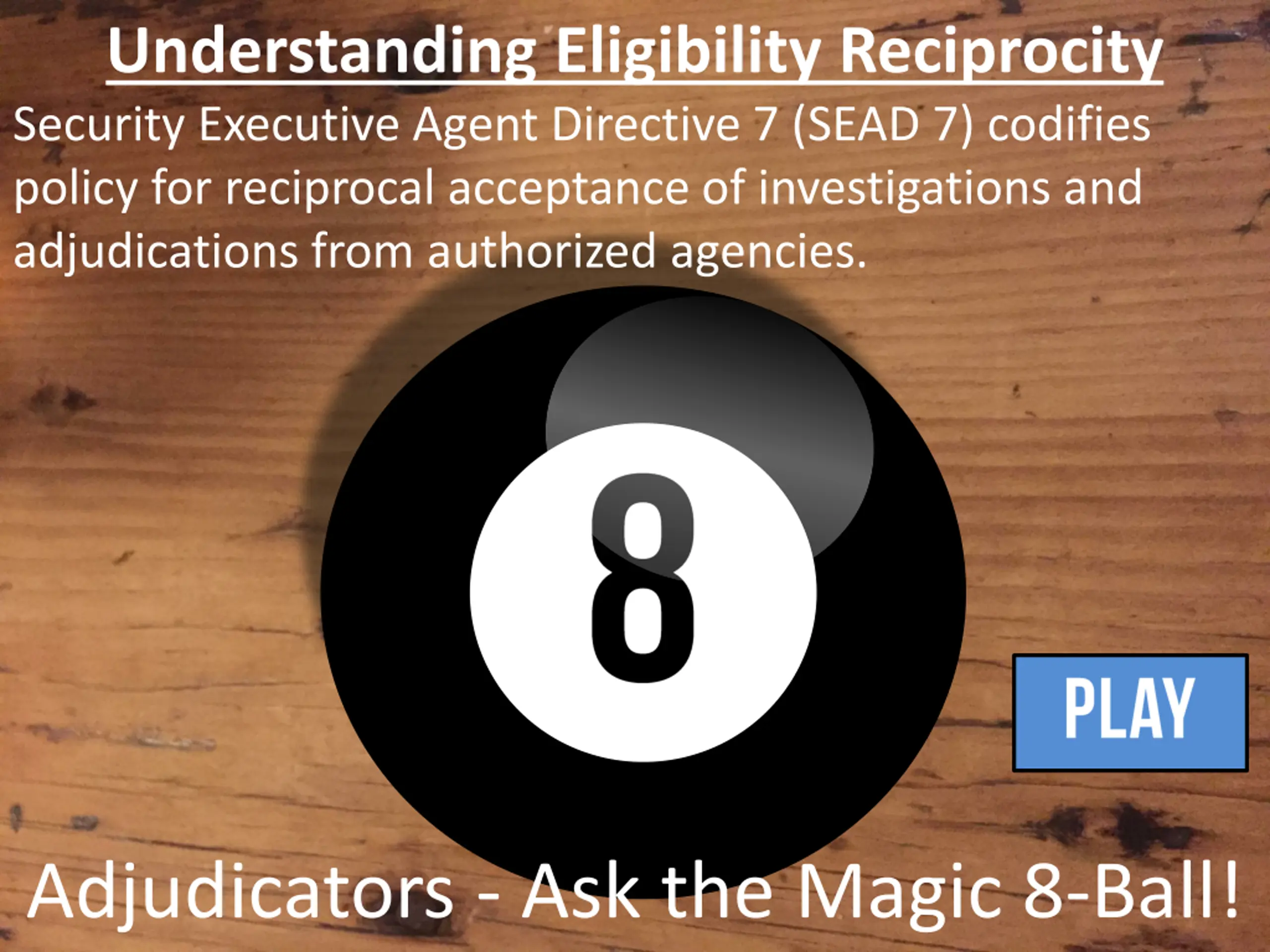 Understanding Eligibility Reciprocity

Security Executive Agent Directive 7 (SEAD 7) codifies policy for reciprocal acceptance of investigations and adjudications from authorized agencies.

8

PLAY

Adjudicators - Ask the Magic 8-Ball!